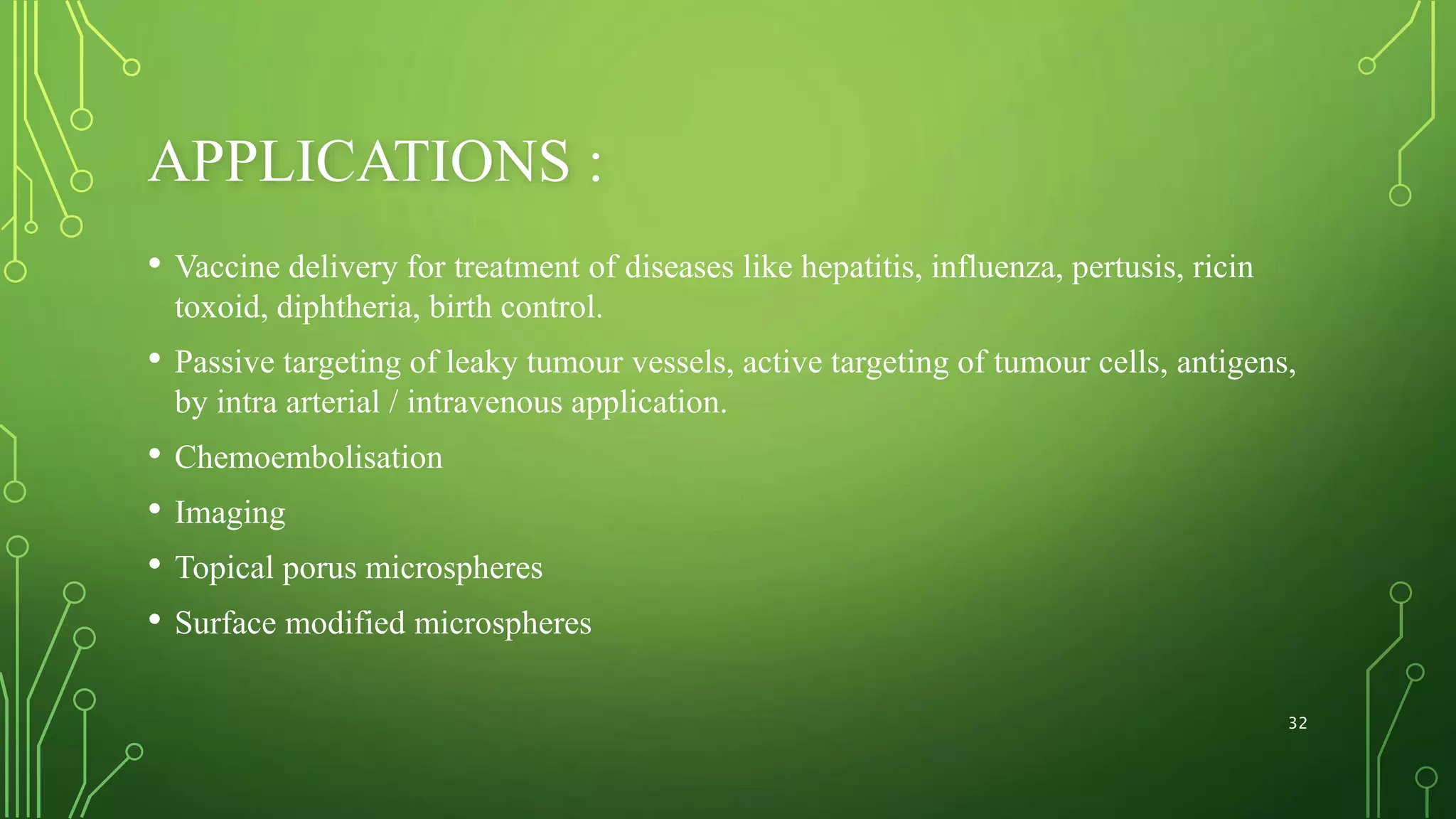 APPLICATIONS :

• Vaccine delivery for treatment of diseases like hepatitis, influenza, pertusis, ricin toxoid, diphtheria, birth control.

• Passive targeting of leaky tumour vessels, active targeting of tumour cells, antigens, by intra arterial / intravenous application.

• Chemoembolisation

• Imaging

• Topical porus microspheres

• Surface modified microspheres

32